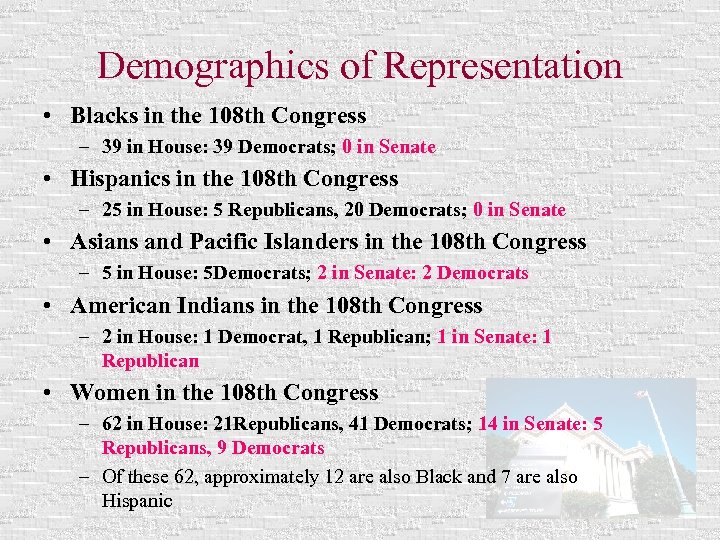 Demographics of Representation

• Blacks in the 108th Congress
– 39 in House: 39 Democrats; 0 in Senate

• Hispanics in the 108th Congress
– 25 in House: 5 Republicans, 20 Democrats; 0 in Senate

• Asians and Pacific Islanders in the 108th Congress
– 5 in House: 5Democrats; 2 in Senate: 2 Democrats

• American Indians in the 108th Congress
– 2 in House: 1 Democrat, 1 Republican; 1 in Senate: 1 Republican

• Women in the 108th Congress
– 62 in House: 21Republicans, 41 Democrats; 14 in Senate: 5 Republicans, 9 Democrats
– Of these 62, approximately 12 are also Black and 7 are also Hispanic